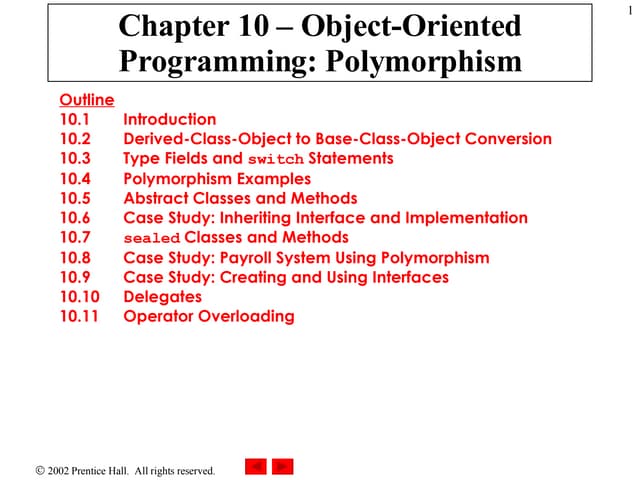 1

Chapter 10 – Object-Oriented Programming: Polymorphism

Outline
10.1 Introduction
10.2 Derived-Class-Object to Base-Class-Object Conversion
10.3 Type Fields and switch Statements
10.4 Polymorphism Examples
10.5 Abstract Classes and Methods
10.6 Case Study: Inheriting Interface and Implementation
10.7 sealed Classes and Methods
10.8 Case Study: Payroll System Using Polymorphism
10.9 Case Study: Creating and Using Interfaces
10.10 Delegates
10.11 Operator Overloading

© 2002 Prentice Hall. All rights reserved.